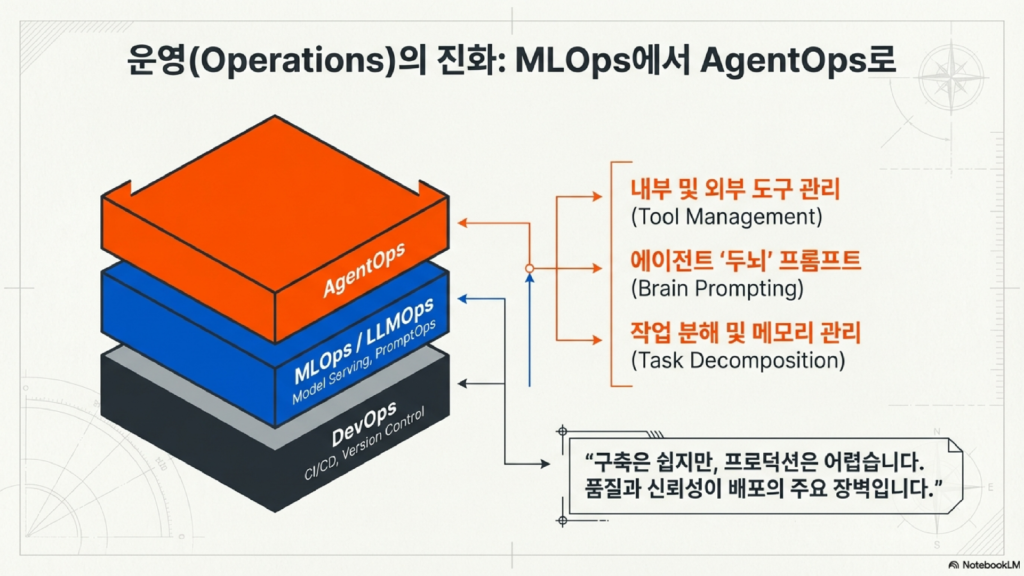 운영(Operations)의 진화: MLOps에서 AgentOps로

AgentOps

MLOps / LLMOps
Model Serving, PromptOps

DevOps
CI/CD, Version Control

내부 및 외부 도구 관리
(Tool Management)

에이전트 '두뇌' 프롬프트
(Brain Prompting)

작업 분해 및 메모리 관리
(Task Decomposition)

"구축은 쉽지만, 프로덕션은 어렵습니다. 품질과 신뢰성이 배포의 주요 장벽입니다."

NotebookLM